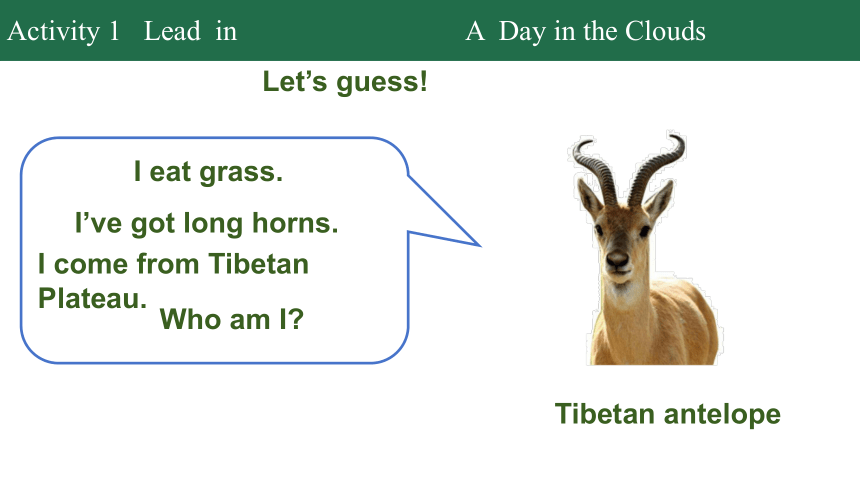 Activity 1 Lead in

A Day in the Clouds

Let's guess!

I eat grass.

I've got long horns.

I come from Tibetan Plateau.

Who am I?

Tibetan antelope